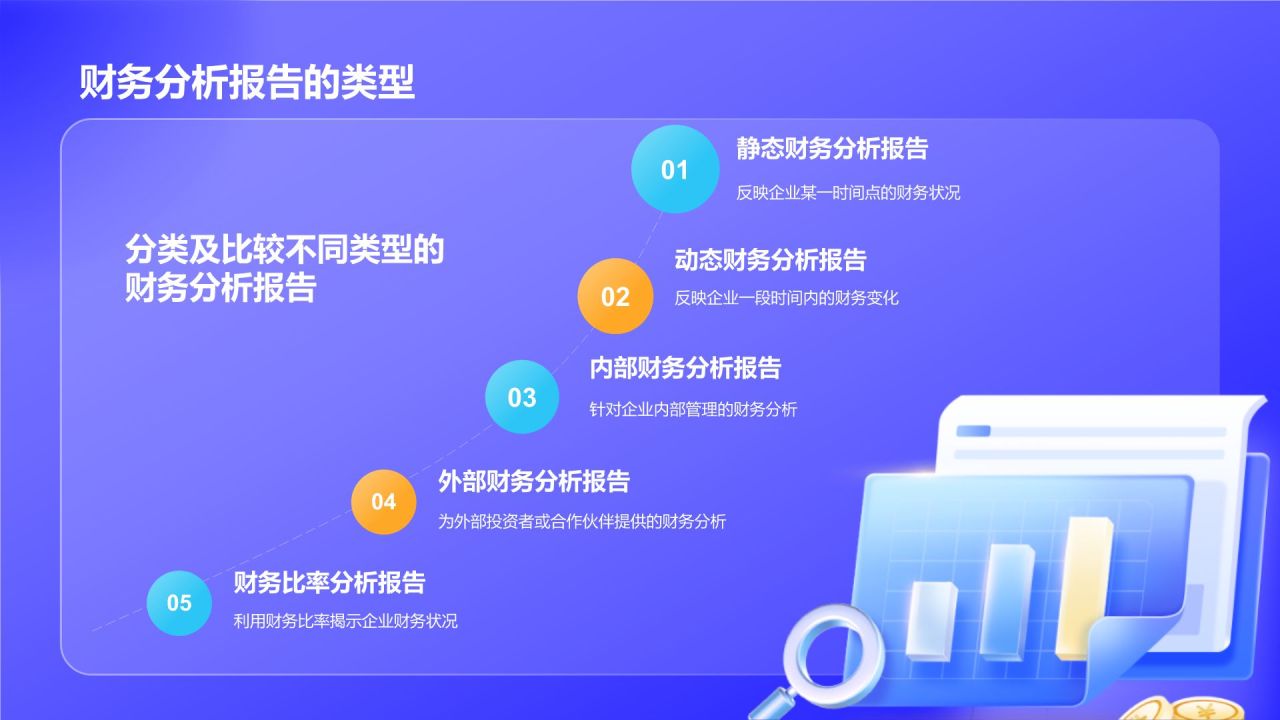 财务分析报告的类型

分类及比较不同类型的财务分析报告

01
静态财务分析报告
反映企业某一时间点的财务状况

02
动态财务分析报告
反映企业一段时间内的财务变化

03
内部财务分析报告
针对企业内部管理的财务分析

04
外部财务分析报告
为外部投资者或合作伙伴提供的财务分析

05
财务比率分析报告
利用财务比率揭示企业财务状况